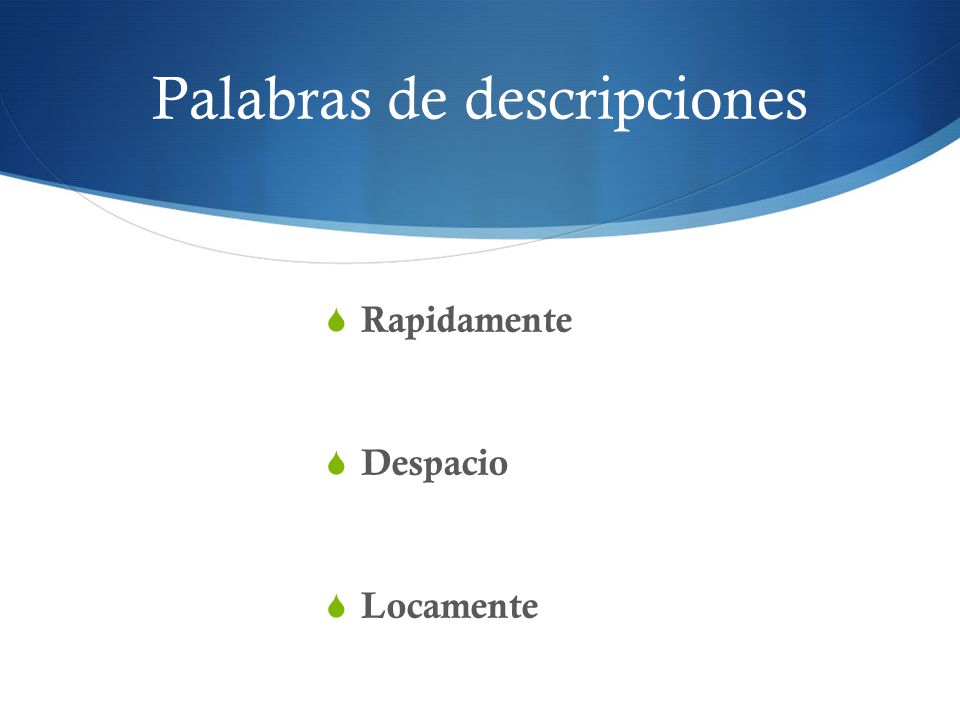 Palabras de descripciones

Rapidamente

Despacio

Locamente